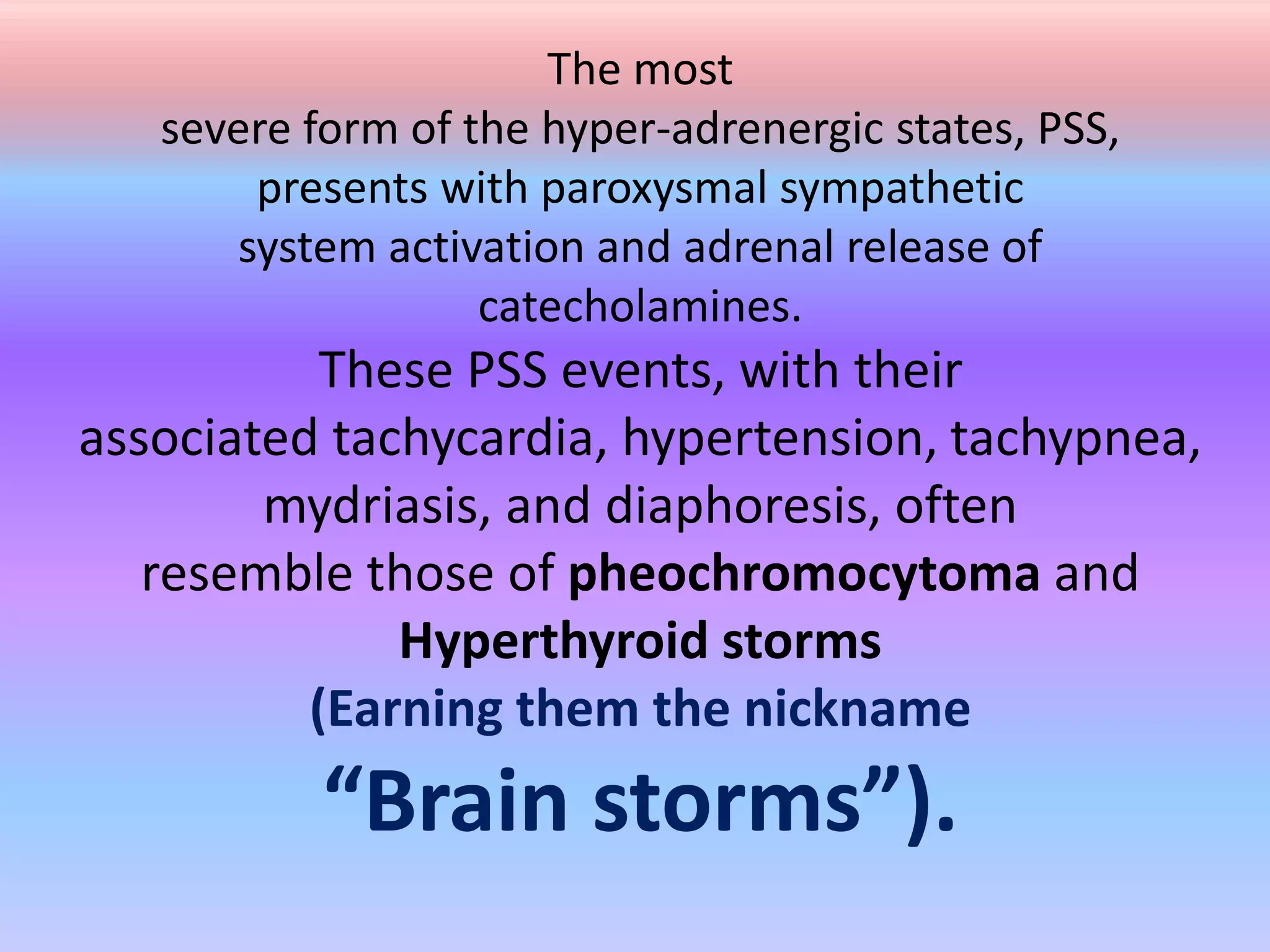 The most severe form of the hyper-adrenergic states, PSS, presents with paroxysmal sympathetic system activation and adrenal release of catecholamines.

These PSS events, with their associated tachycardia, hypertension, tachypnea, mydriasis, and diaphoresis, often resemble those of pheochromocytoma and Hyperthyroid storms

(Earning them the nickname

“Brain storms”).